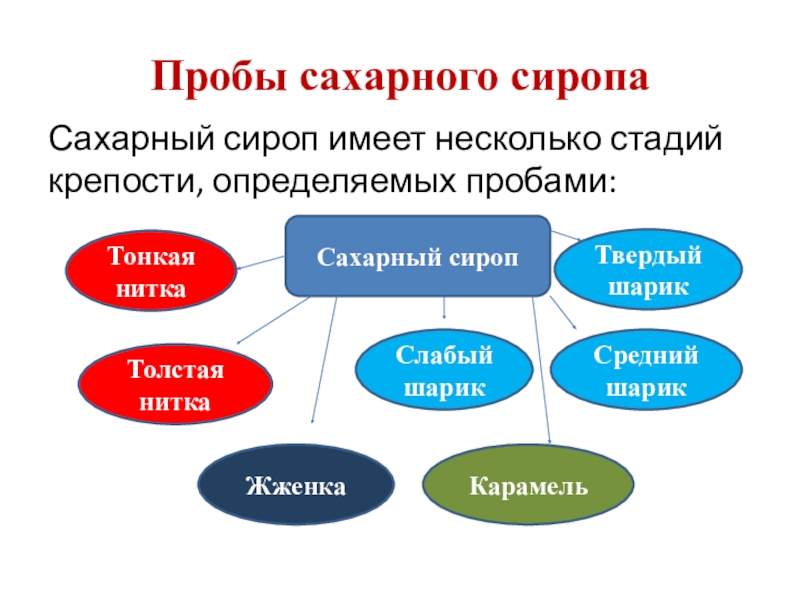 Пробы сахарного сиропа

Сахарный сироп имеет несколько стадий крепости, определяемых пробами:

Сахарный сироп

Тонкая нитка

Твердый шарик

Толстая нитка

Слабый шарик

Средний шарик

Жженка

Карамель